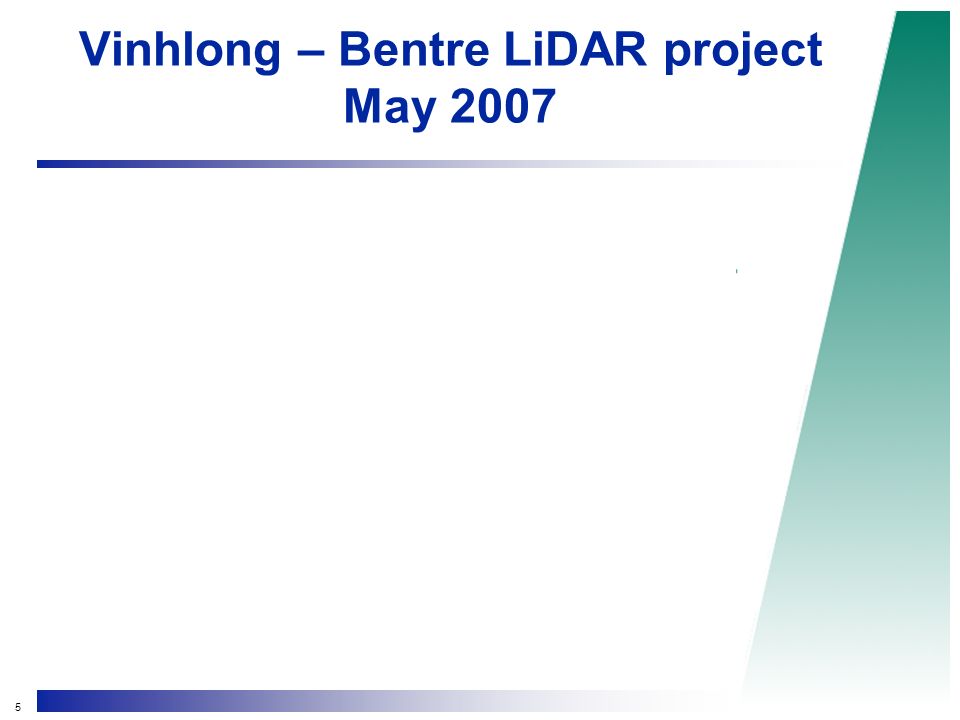 Vinhlong – Bentre LiDAR project
May 2007

5